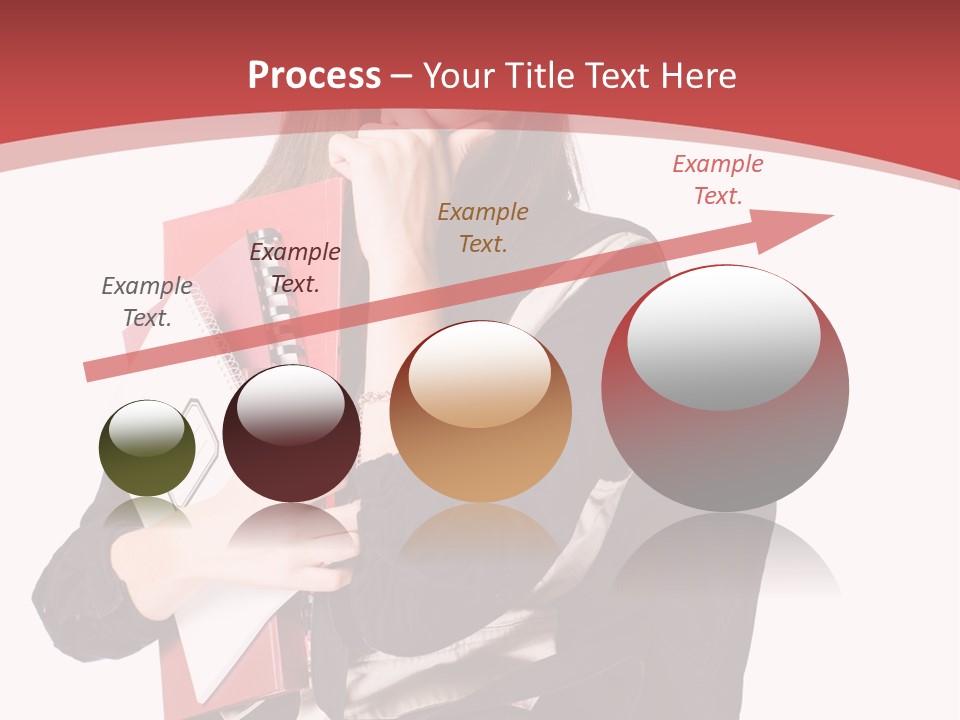 Process – Your Title Text Here

Example Text.

Example Text.

Example Text.

Example Text.